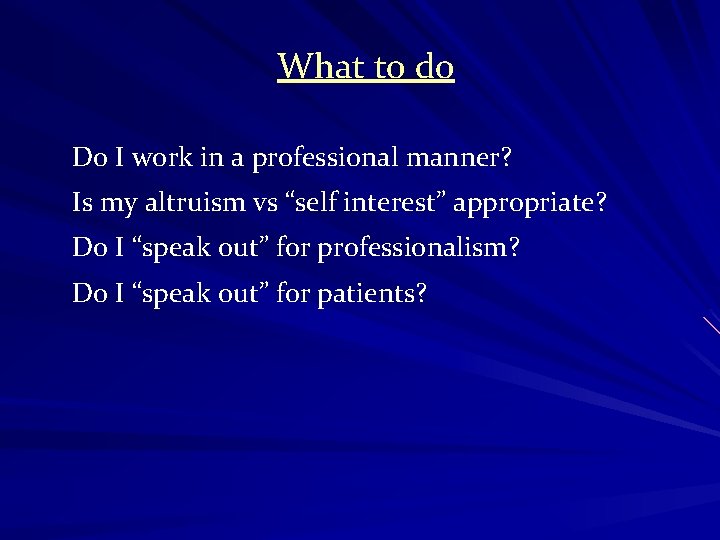 What to do

Do I work in a professional manner?

Is my altruism vs “self interest” appropriate?

Do I “speak out” for professionalism?

Do I “speak out” for patients?